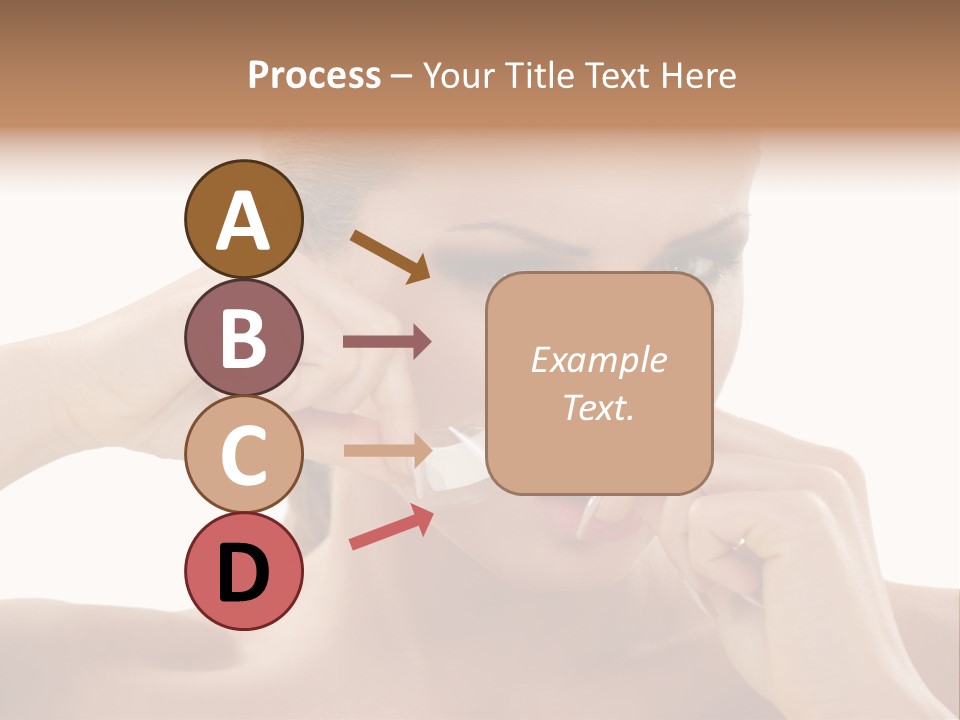 Process – Your Title Text Here

A

B

C

D

Example Text.